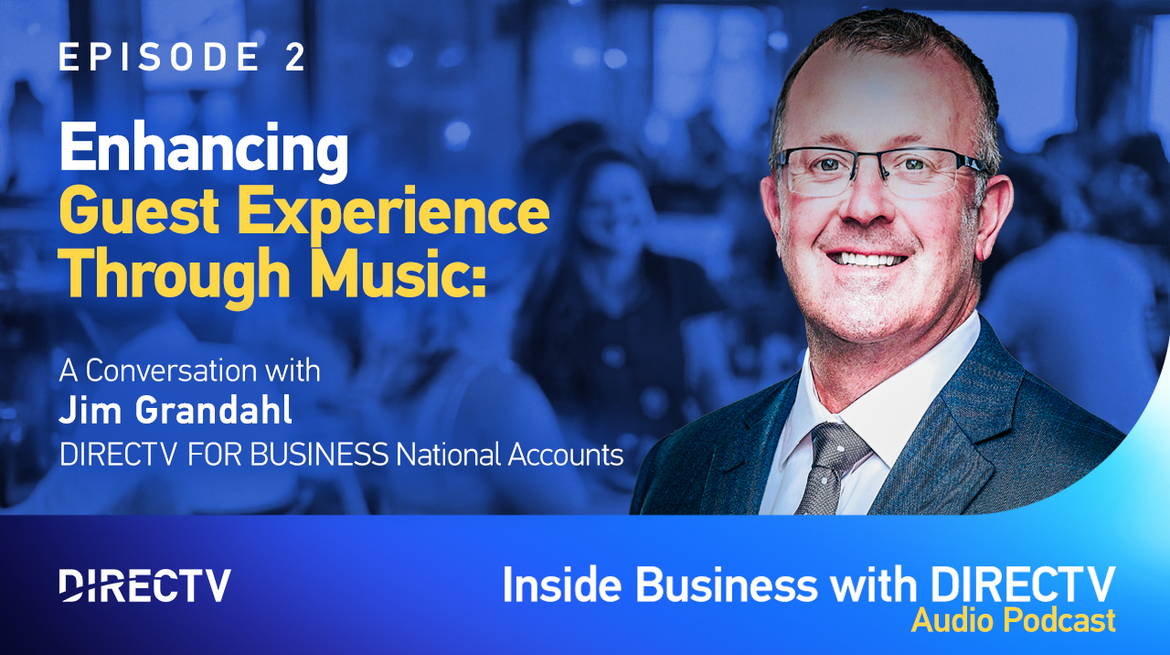 EPISODE 2

Enhancing Guest Experience Through Music:

A Conversation with
Jim Grandahl
DIRECTV FOR BUSINESS National Accounts

DIRECTV

Inside Business with DIRECTV
Audio Podcast